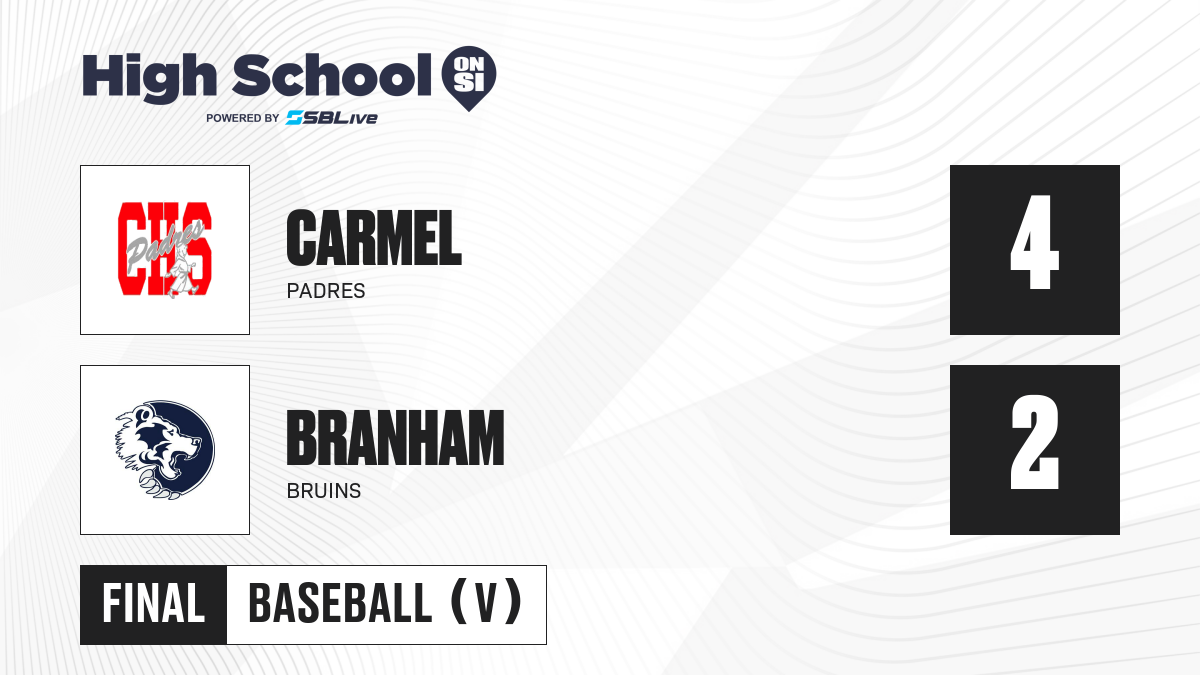 High School ON SI
POWERED BY SBLive

CHS Padres

CARMEL
PADRES

4

BRANHAM
BRUINS

2

FINAL BASEBALL (V)